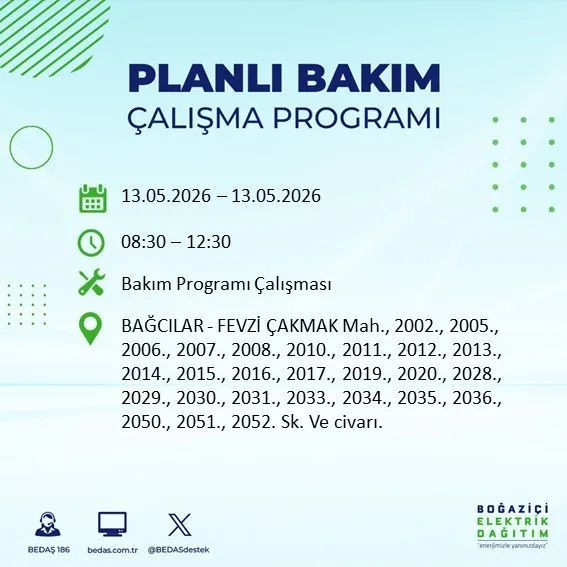 PLANLI BAKIM
ÇALIŞMA PROGRAMI

13.05.2026 – 13.05.2026

08:30 – 12:30

Bakım Programı Çalışması

BAĞCILAR - FEVZİ ÇAKMAK Mah., 2002., 2005., 2006., 2007., 2008., 2010., 2011., 2012., 2013., 2014., 2015., 2016., 2017., 2019., 2020., 2028., 2029., 2030., 2031., 2033., 2034., 2035., 2036., 2050., 2051., 2052. Sk. Ve civarı.

BEDAŞ 186 bedas.com.tr @BEDASdestek

BOĞAZİÇİ
ELEKTRİK
DAĞITIM
"enerjimizle yanınızdayız"